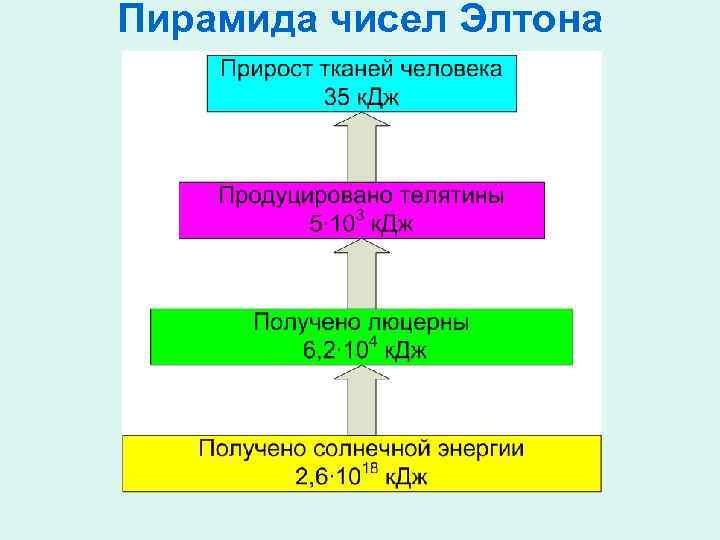 Пирамида чисел Элтона

Прирост тканей человека
35 кДж

Продуцировано телятины
$5 \cdot 10^3$ кДж

Получено люцерны
$6,2 \cdot 10^4$ кДж

Получено солнечной энергии
$2,6 \cdot 10^{18}$ кДж